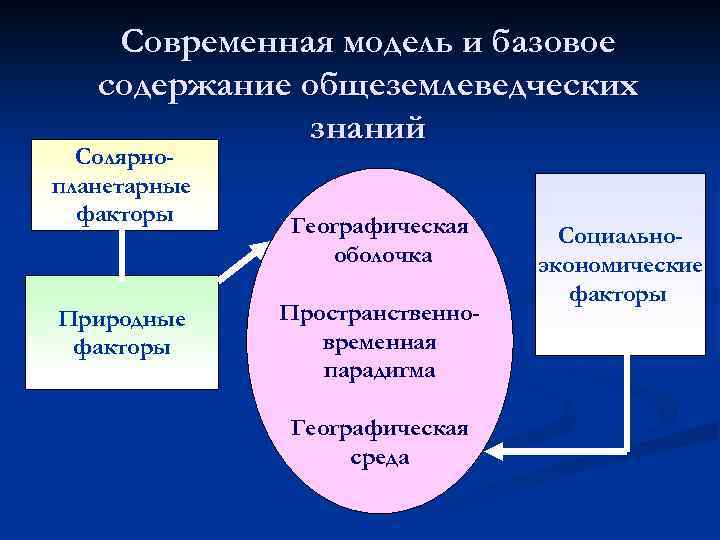 Современная модель и базовое содержание общеземлеведческих знаний

Солярно-планетарные факторы

Природные факторы

Географическая оболочка

Пространственно-временная парадигма

Географическая среда

Социально-экономические факторы